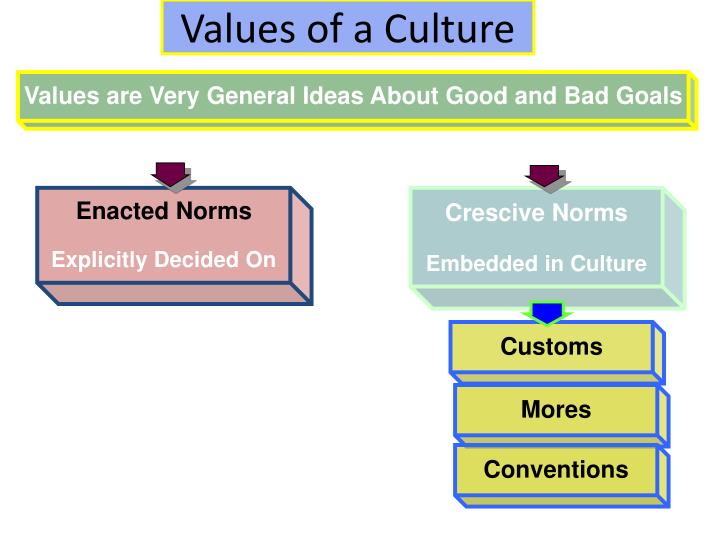 Values of a Culture

Values are Very General Ideas About Good and Bad Goals

Enacted Norms

Explicitly Decided On

Crescive Norms

Embedded in Culture

Customs

Mores

Conventions